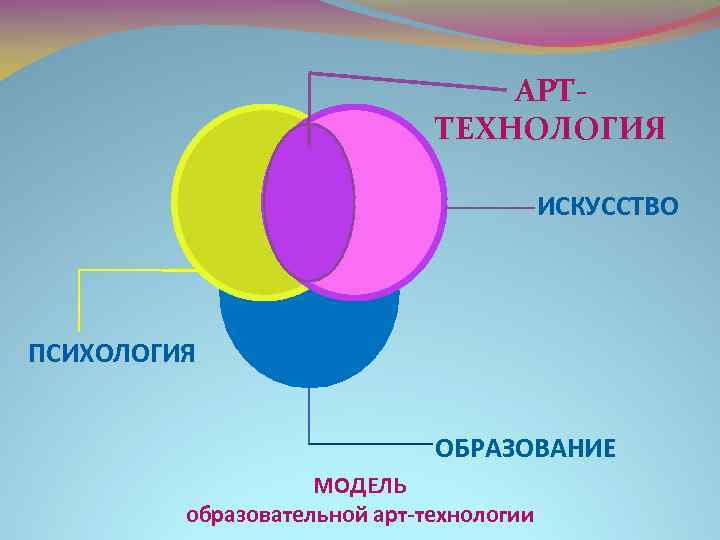 АРТ-ТЕХНОЛОГИЯ

ИСКУССТВО

ПСИХОЛОГИЯ

ОБРАЗОВАНИЕ

МОДЕЛЬ
образовательной арт-технологии